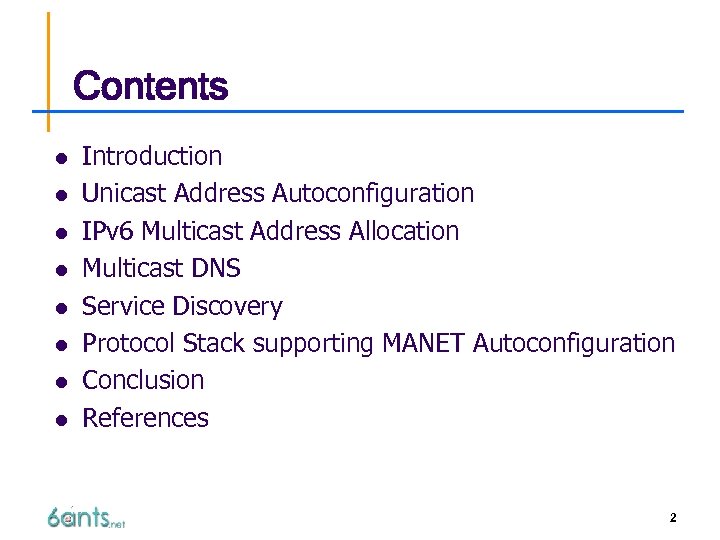 Contents

- Introduction
- Unicast Address Autoconfiguration
- IPv6 Multicast Address Allocation
- Multicast DNS
- Service Discovery
- Protocol Stack supporting MANET Autoconfiguration
- Conclusion
- References

6ants.net

2